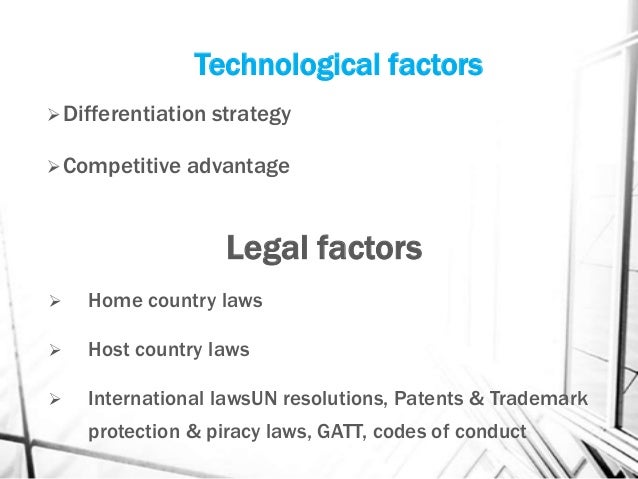 Technological factors

➢ Differentiation strategy

➢ Competitive advantage

Legal factors

➢ Home country laws

➢ Host country laws

➢ International lawsUN resolutions, Patents & Trademark protection & piracy laws, GATT, codes of conduct